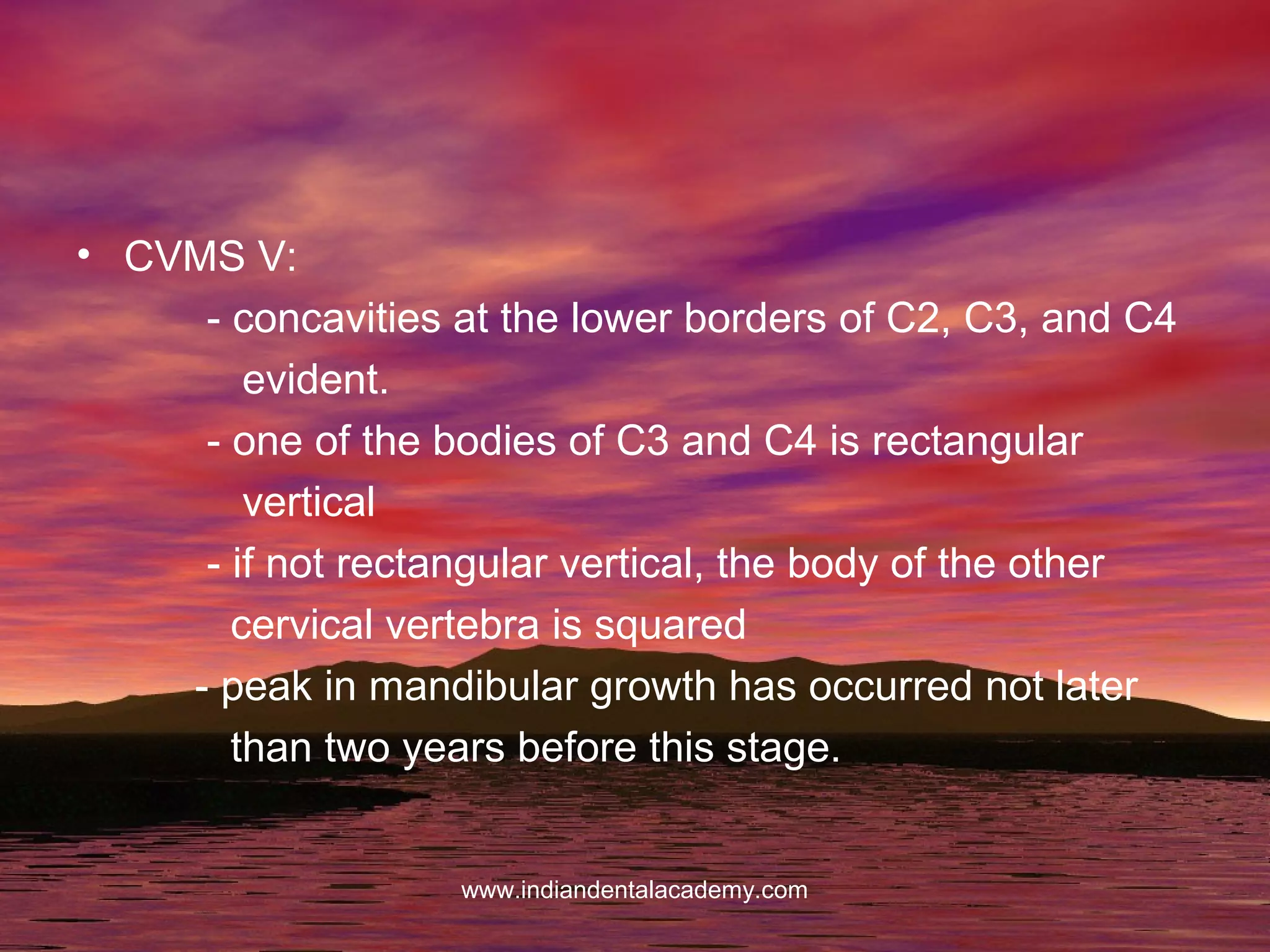 • CVMS V:

- concavities at the lower borders of C2, C3, and C4 evident.

- one of the bodies of C3 and C4 is rectangular vertical

- if not rectangular vertical, the body of the other cervical vertebra is squared

- peak in mandibular growth has occurred not later than two years before this stage.

www.indiandentalacademy.com